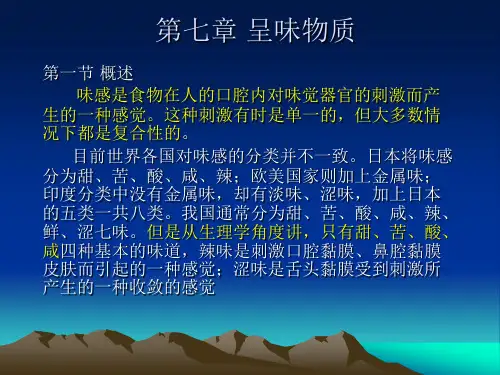 第七章 呈味物质

第一节 概述

味感是食物在人的口腔内对味觉器官的刺激而产生的一种感觉。这种刺激有时是单一的，但大多数情况下都是复合性的。

目前世界各国对味感的分类并不一致。日本将味感分为甜、苦、酸、咸、辣；欧美国家则加上金属味；印度分类中没有金属味，却有淡味、涩味，加上日本的五类一共八类。我国通常分为甜、苦、酸、咸、辣、鲜、涩七味。但是从生理学角度讲，只有甜、苦、酸、咸四种基本的味道，辣味是刺激口腔黏膜、鼻腔黏膜皮肤而引起的一种感觉；涩味是舌头黏膜受到刺激所产生的一种收敛的感觉